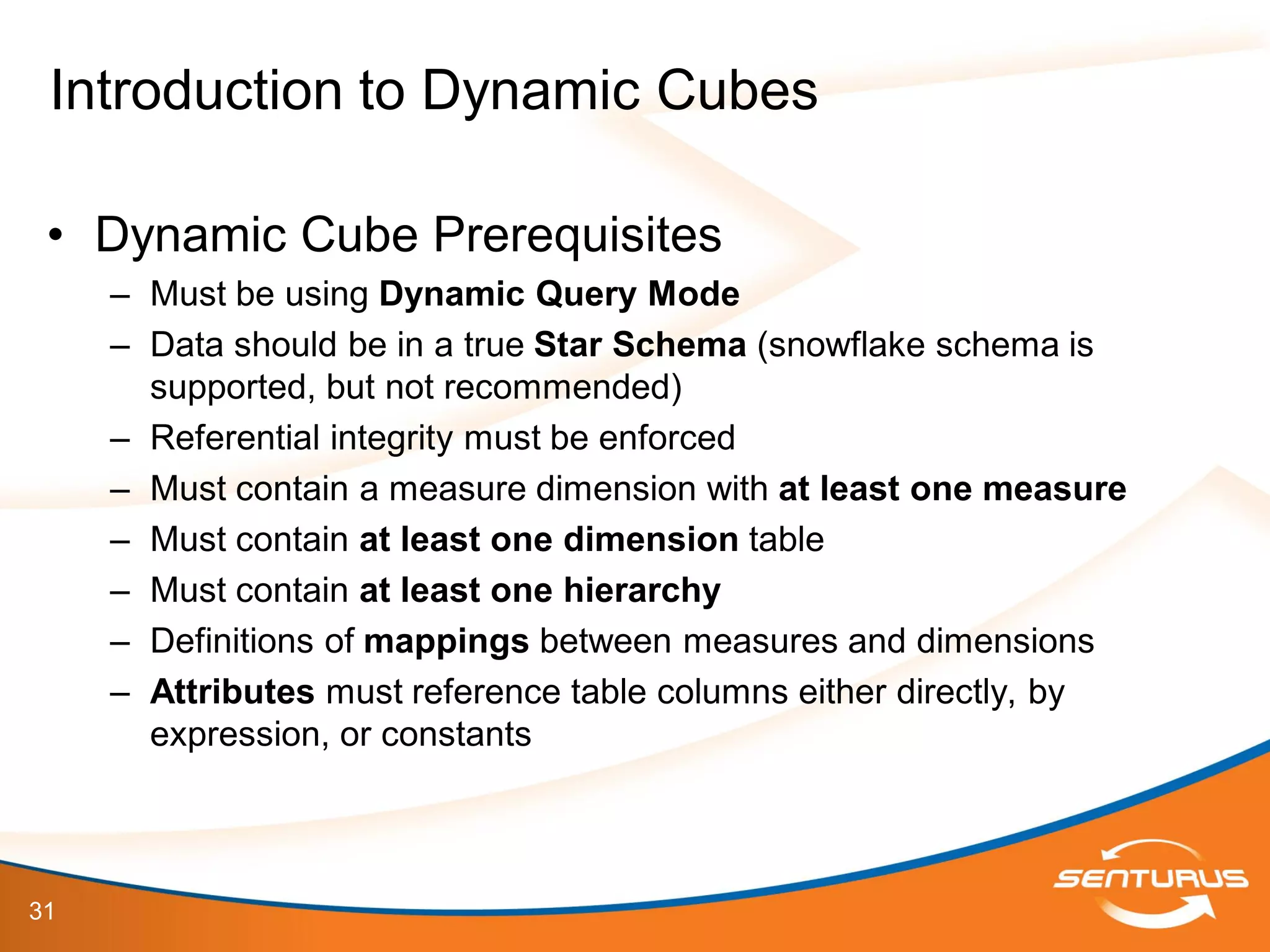 Introduction to Dynamic Cubes

• Dynamic Cube Prerequisites
– Must be using Dynamic Query Mode
– Data should be in a true Star Schema (snowflake schema is supported, but not recommended)
– Referential integrity must be enforced
– Must contain a measure dimension with at least one measure
– Must contain at least one dimension table
– Must contain at least one hierarchy
– Definitions of mappings between measures and dimensions
– Attributes must reference table columns either directly, by expression, or constants

31

SENTURUS